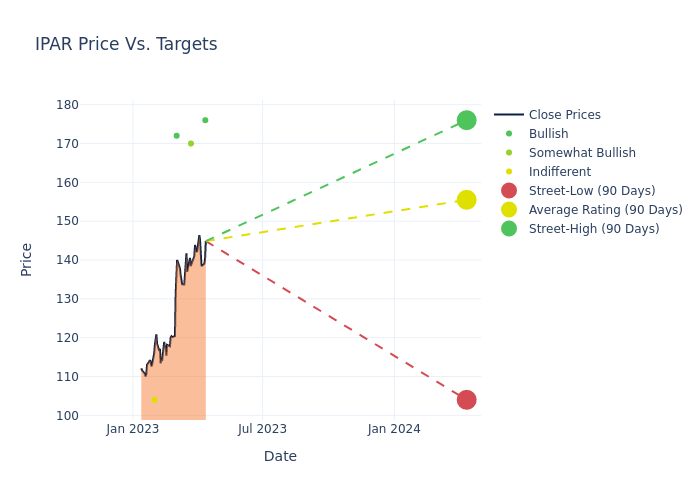 IPAR Price Vs. Targets

180
170
160
150
140
130
120
110
100

Price

Jan 2023
Jul 2023
Jan 2024

Date

Close Prices
Bullish
Somewhat Bullish
Indifferent
Street-Low (90 Days)
Average Rating (90 Days)
Street-High (90 Days)